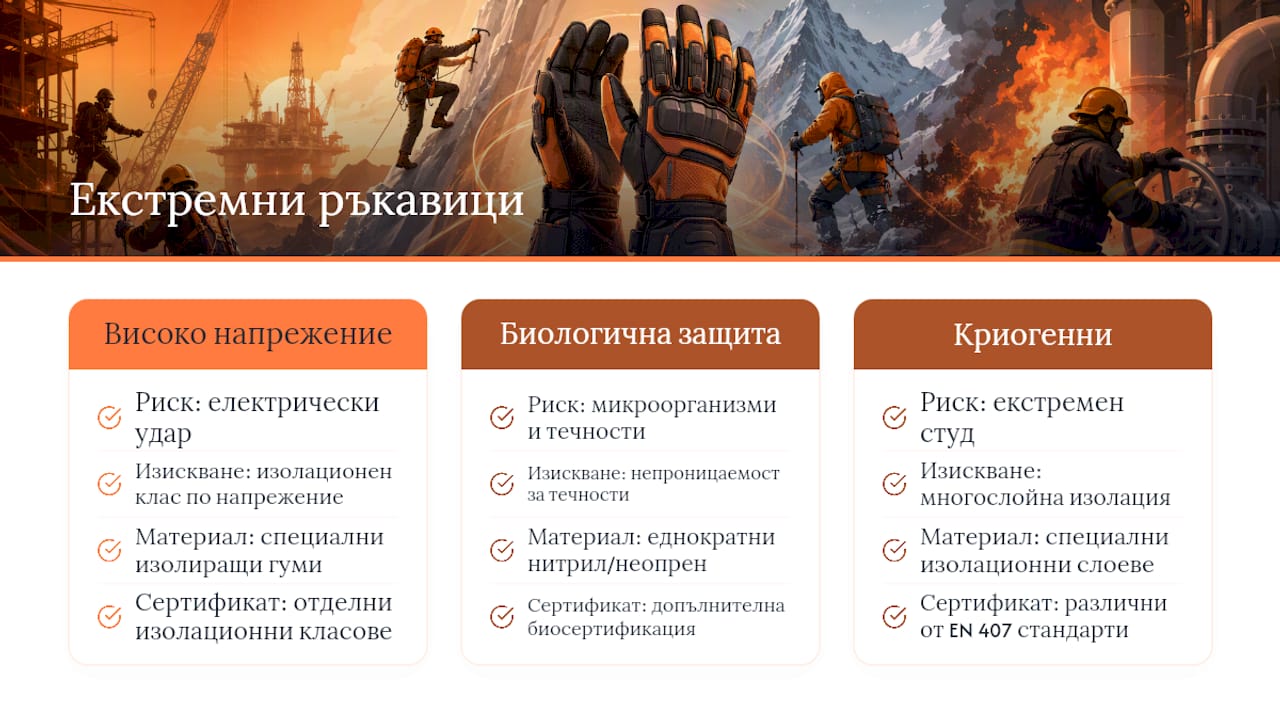 Екстремни ръкавици

Високо напрежение

Риск: електрически удар

Изискване: изолационен клас по напрежение

Материал: специални изолиращи гуми

Сертификат: отделни изолационни класове

Биологична защита

Риск: микроорганизми и течности

Изискване: непроницаемост за течности

Материал: еднократни нитрил/неопрен

Сертификат: допълнителна биосертификация

Криогенни

Риск: екстремен студ

Изискване: многослойна изолация

Материал: специални изолационни слоеве

Сертификат: различни от EN 407 стандарти